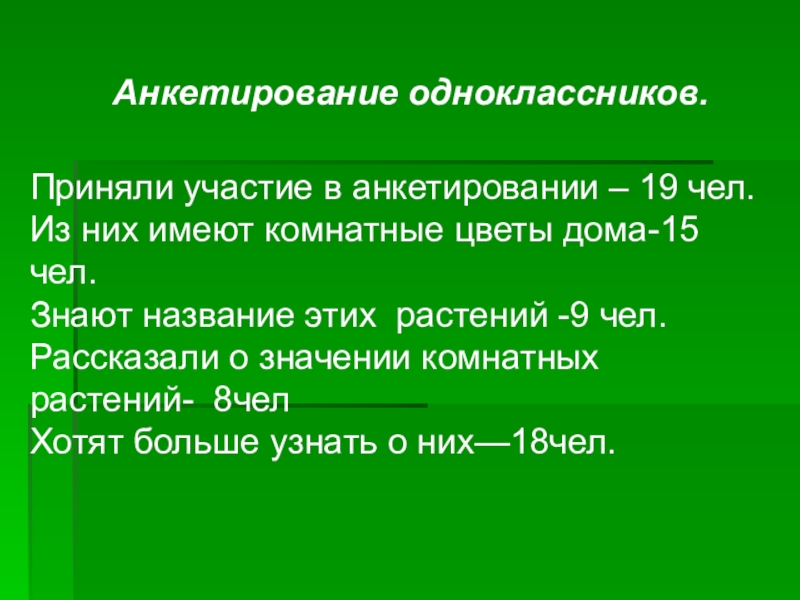 Анкетирование одноклассников.

Приняли участие в анкетировании – 19 чел.
Из них имеют комнатные цветы дома-15 чел.
Знают название этих  растений -9 чел.
Рассказали о значении комнатных растений-  8чел
Хотят больше узнать о них—18чел.